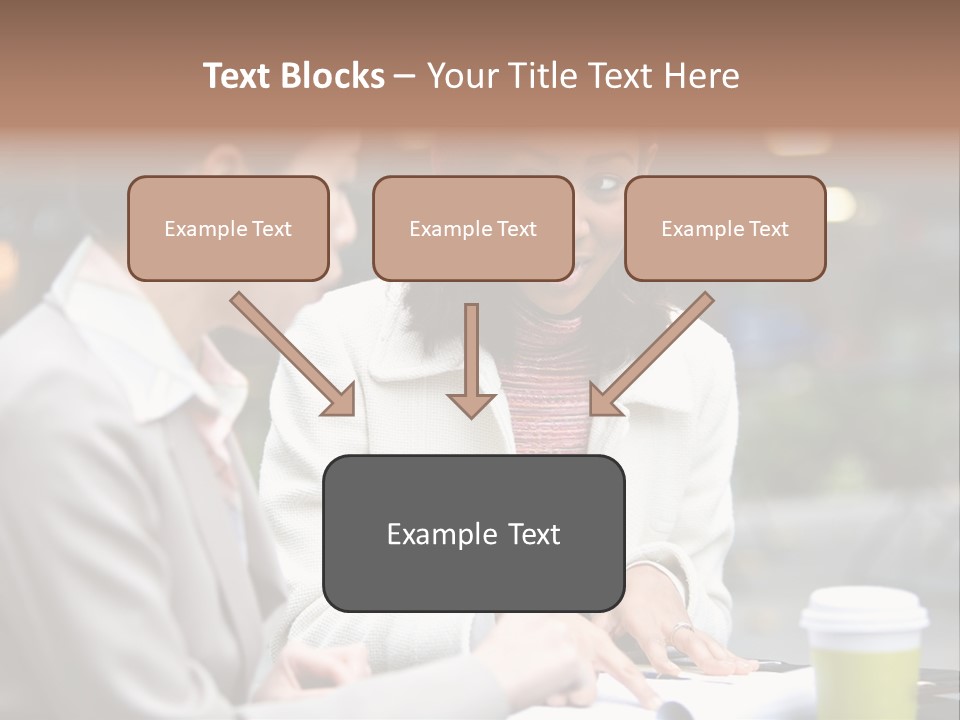 Text Blocks – Your Title Text Here

Example Text

Example Text

Example Text

Example Text